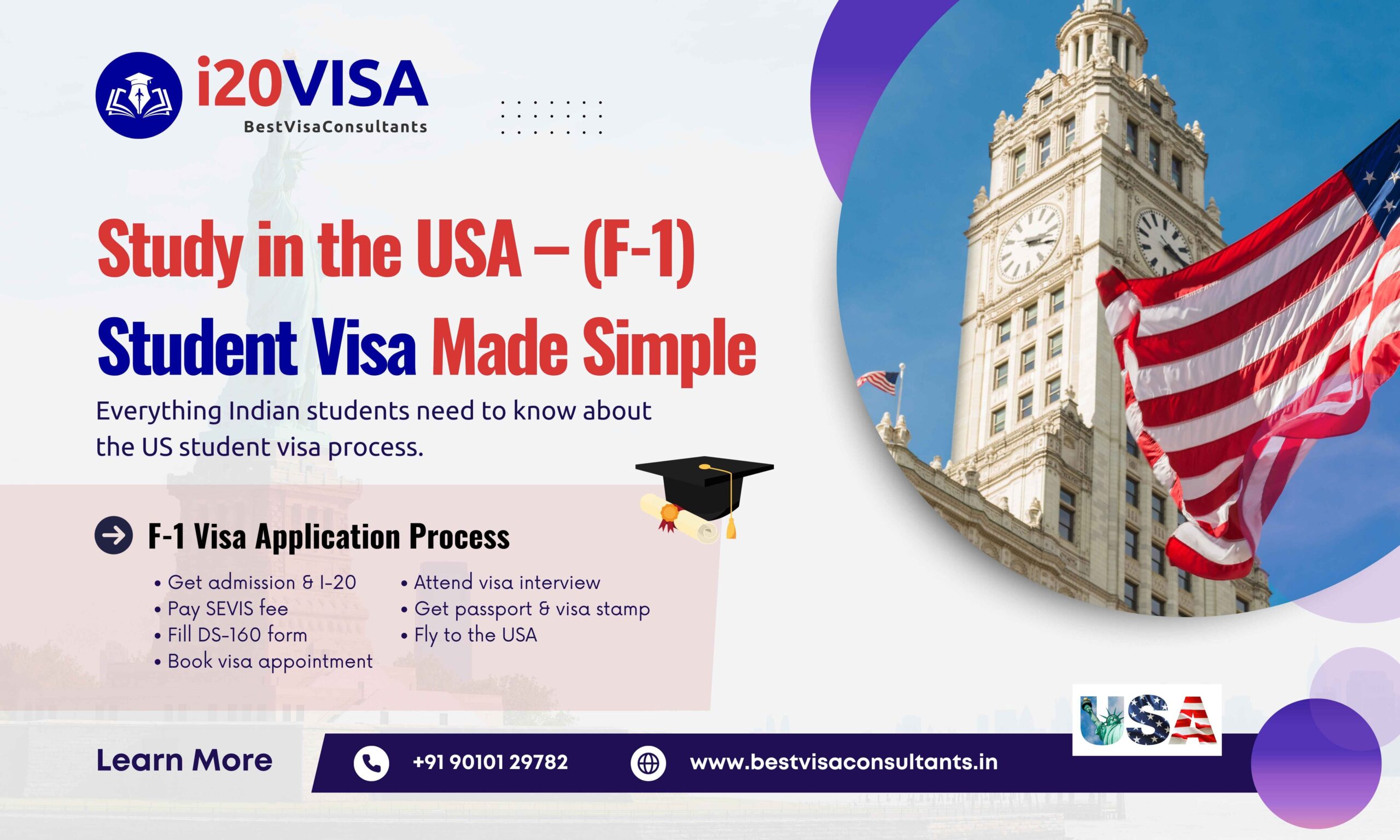 i20VISA
BestVisaConsultants

Study in the USA – (F-1)
Student Visa Made Simple

Everything Indian students need to know about the US student visa process.

F-1 Visa Application Process

• Get admission & I-20
• Pay SEVIS fee
• Fill DS-160 form
• Book visa appointment
• Attend visa interview
• Get passport & visa stamp
• Fly to the USA

USA

Learn More

+91 90101 29782

www.bestvisaconsultants.in